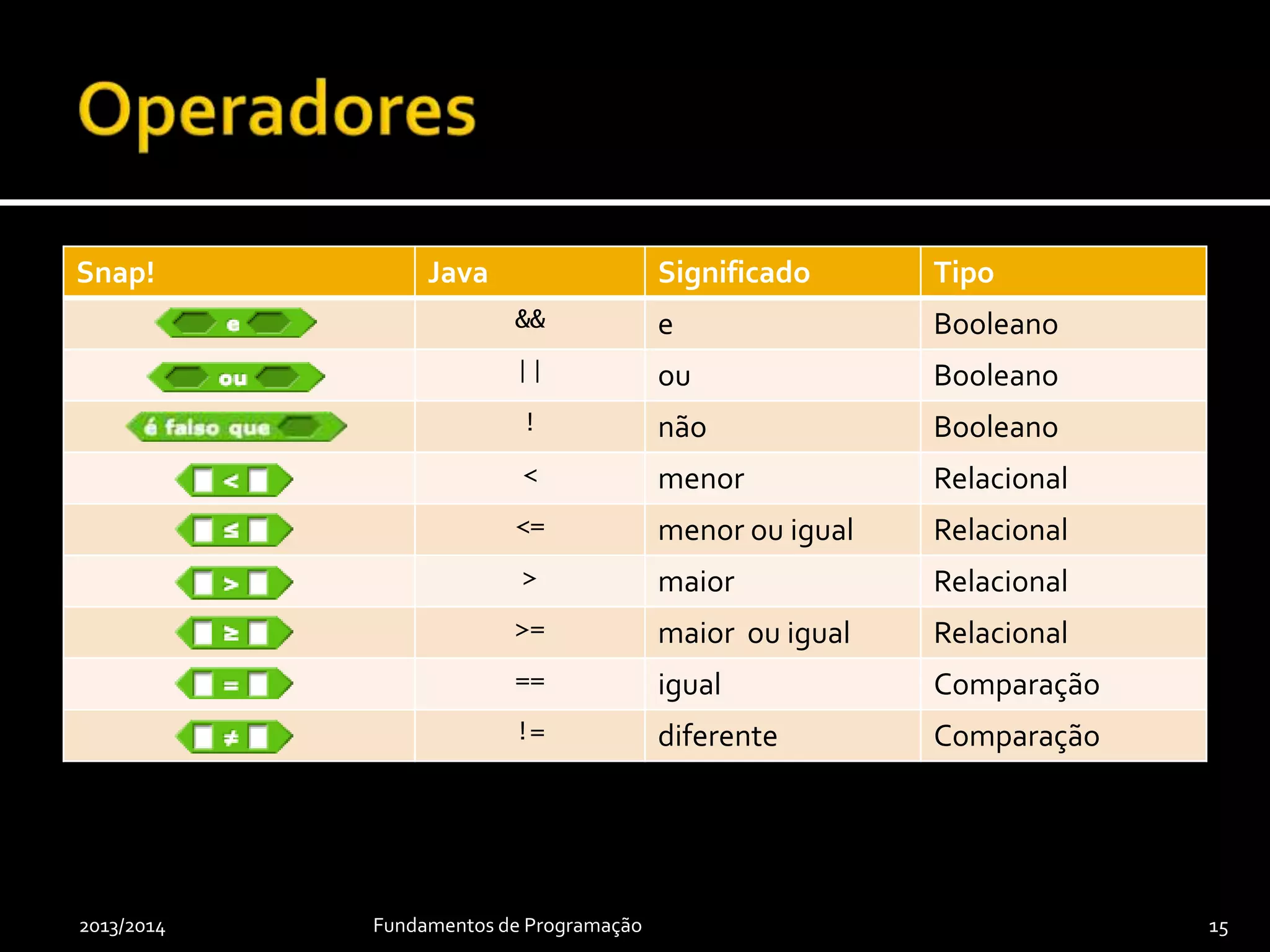 Operadores

| Snap! | Java | Significado | Tipo |
|---|---|---|---|
| e | && | e | Booleano |
| ou | \|\| | ou | Booleano |
| é falso que | ! | não | Booleano |
| < | < | menor | Relacional |
| ≤ | <= | menor ou igual | Relacional |
| > | > | maior | Relacional |
| ≥ | >= | maior ou igual | Relacional |
| = | == | igual | Comparação |
| ≠ | != | diferente | Comparação |

2013/2014 Fundamentos de Programação 15